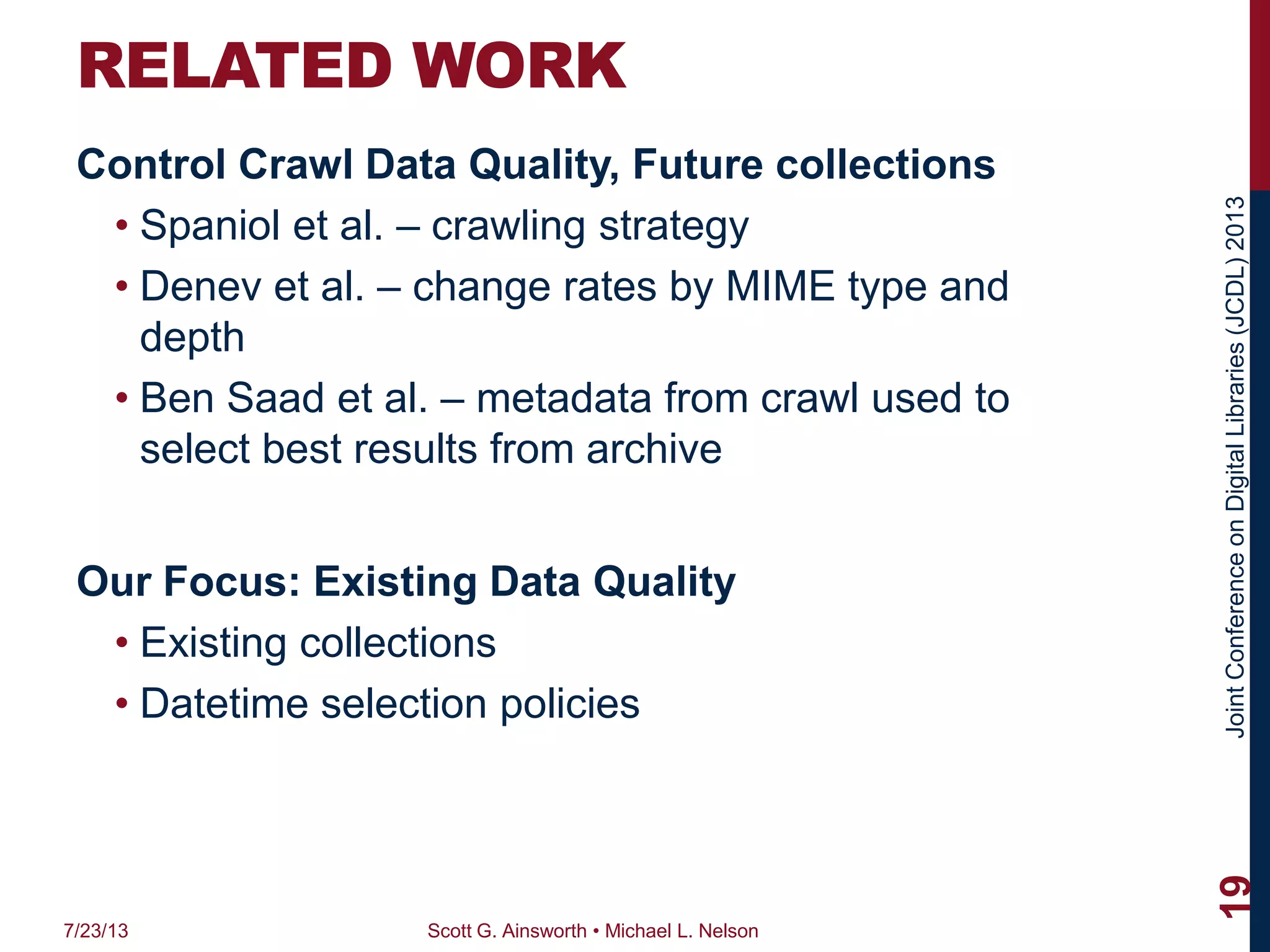 RELATED WORK

Control Crawl Data Quality, Future collections

• Spaniol et al. – crawling strategy
• Denev et al. – change rates by MIME type and depth
• Ben Saad et al. – metadata from crawl used to select best results from archive

Our Focus: Existing Data Quality

• Existing collections
• Datetime selection policies

Joint Conference on Digital Libraries (JCDL) 2013

19

7/23/13

Scott G. Ainsworth • Michael L. Nelson